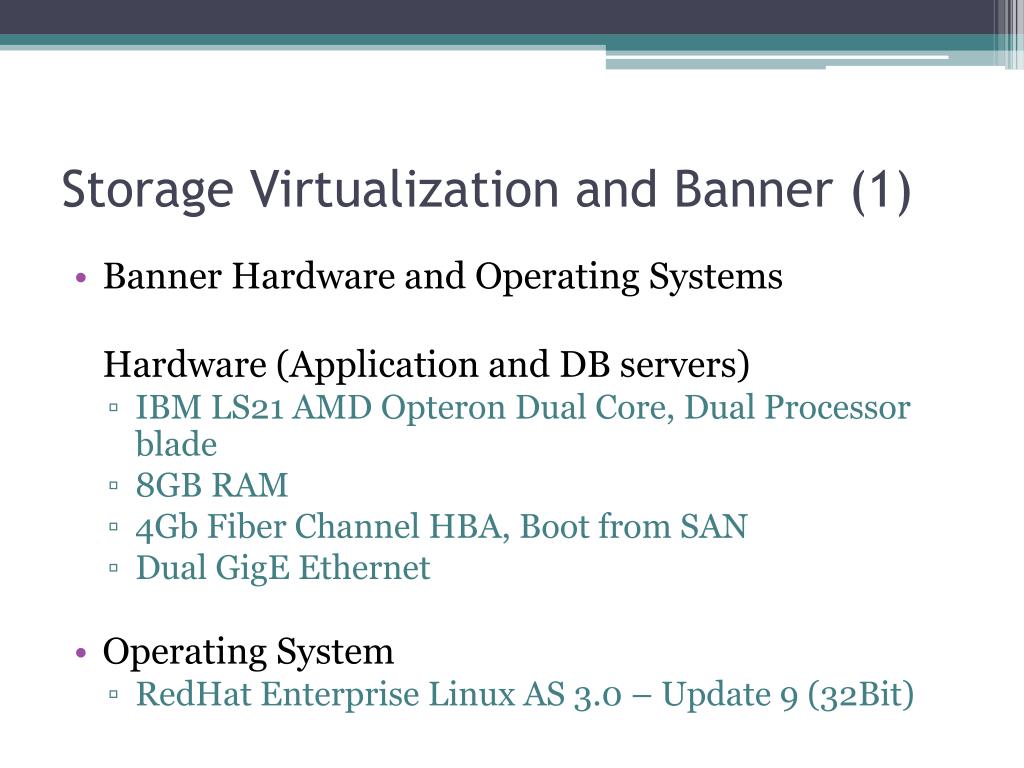 Storage Virtualization and Banner (1)

• Banner Hardware and Operating Systems

Hardware (Application and DB servers)
▫ IBM LS21 AMD Opteron Dual Core, Dual Processor blade
▫ 8GB RAM
▫ 4Gb Fiber Channel HBA, Boot from SAN
▫ Dual GigE Ethernet

• Operating System
▫ RedHat Enterprise Linux AS 3.0 – Update 9 (32Bit)